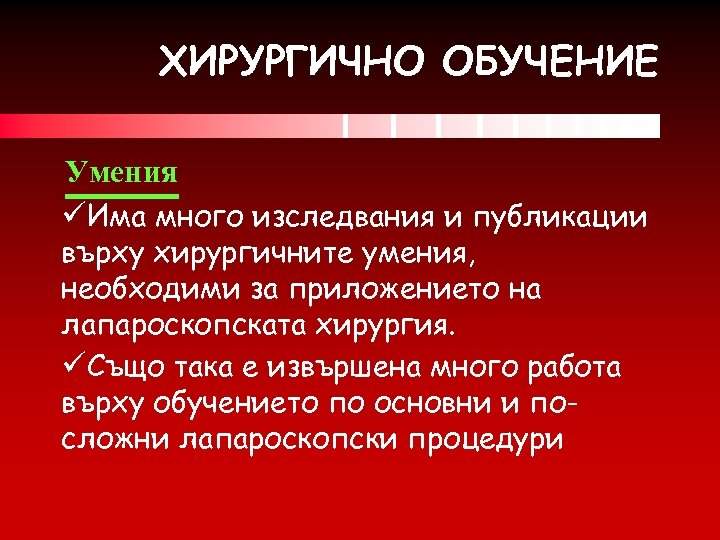 ХИРУРГИЧНО ОБУЧЕНИЕ

Умения

✓Има много изследвания и публикации върху хирургичните умения, необходими за приложението на лапароскопската хирургия.

✓Също така е извършена много работа върху обучението по основни и по-сложни лапароскопски процедури